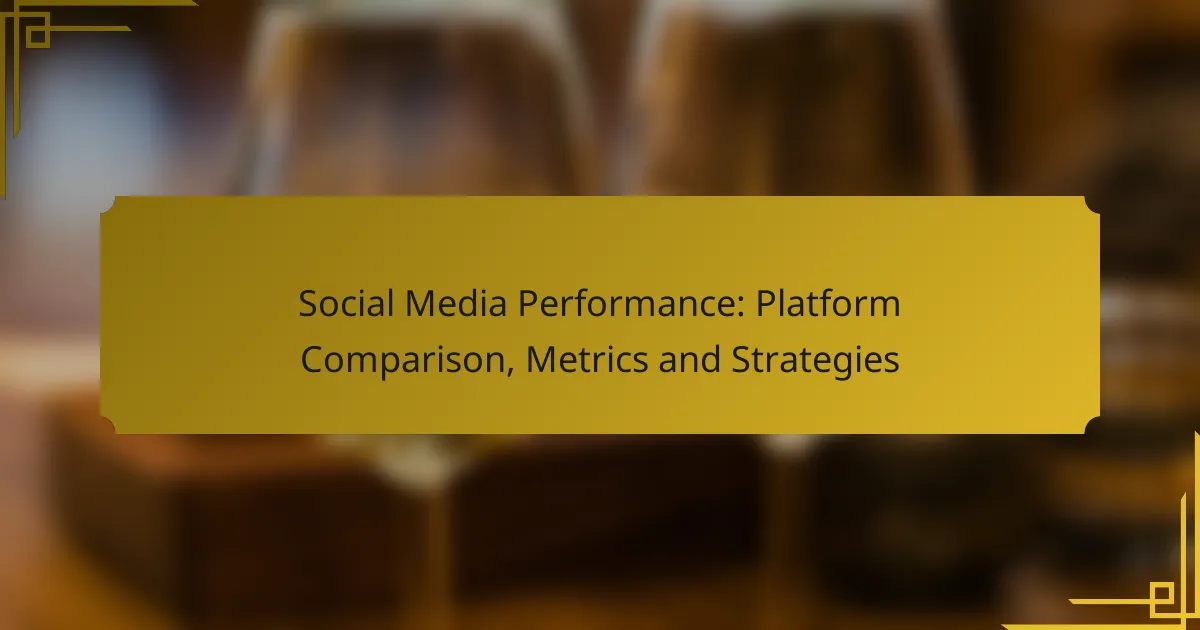 Social Media Performance: Platform Comparison, Metrics and Strategies